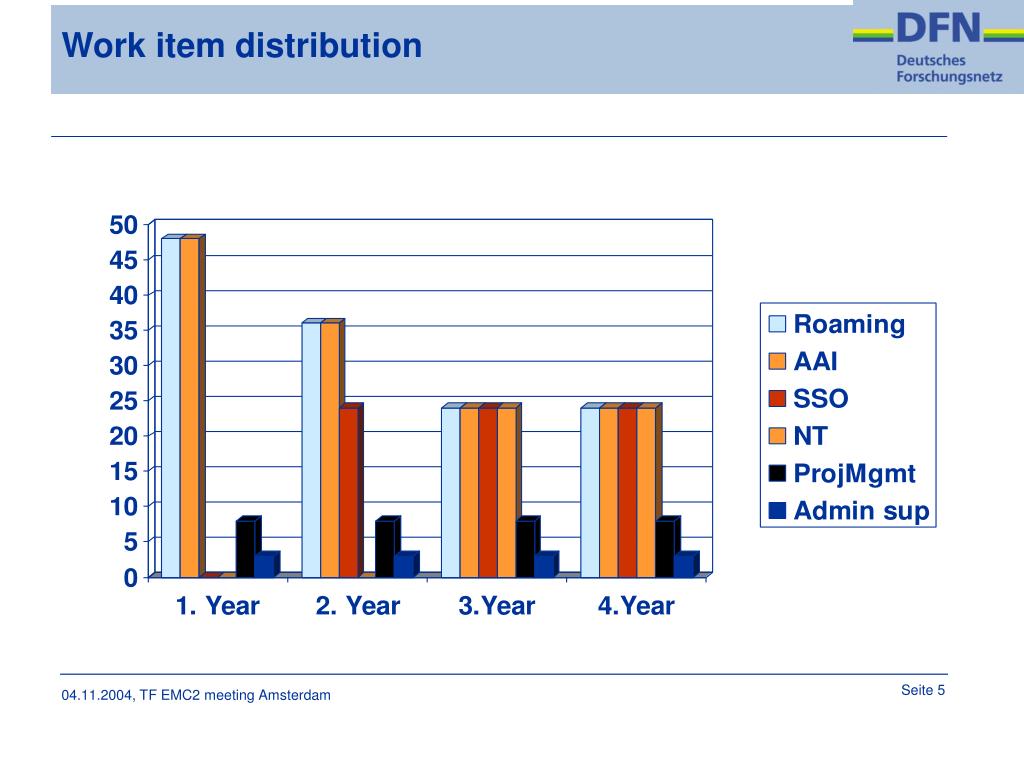 Work item distribution

DFN
Deutsches
Forschungsnetz

50
45
40
35
30
25
20
15
10
5
0

1. Year
2. Year
3.Year
4.Year

Roaming
AAI
SSO
NT
ProjMgmt
Admin sup

04.11.2004, TF EMC2 meeting Amsterdam

Seite 5